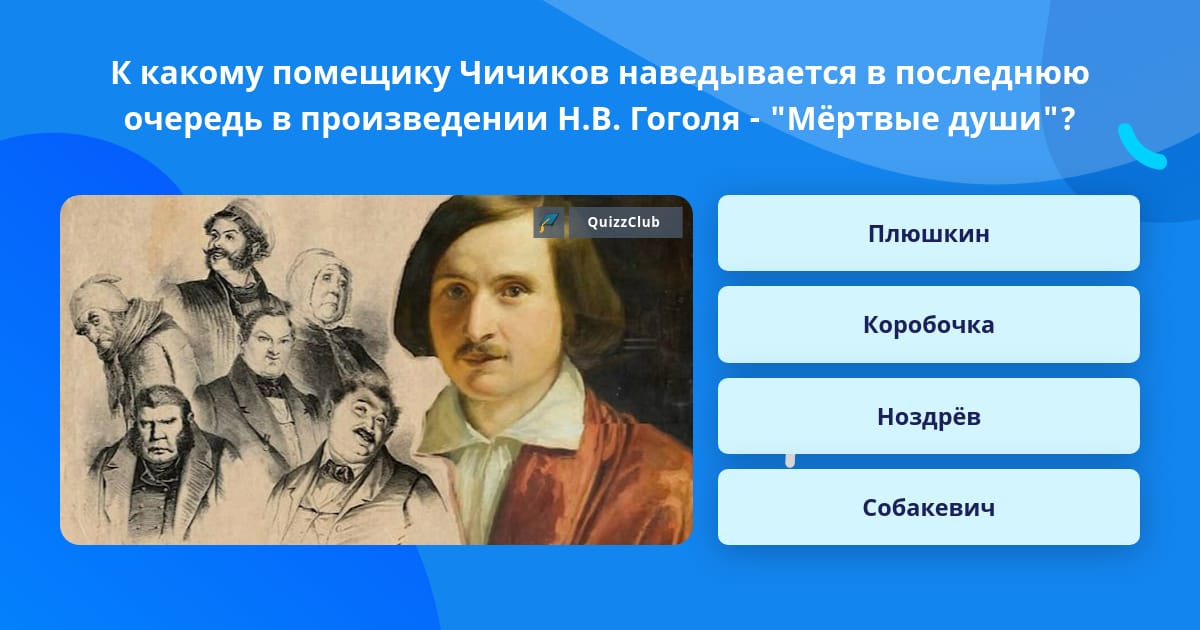 К какому помещику Чичиков наведывается в последнюю очередь в произведении Н.В. Гоголя - "Мёртвые души"?

QuizzClub

Плюшкин

Коробочка

Ноздрёв

Собакевич